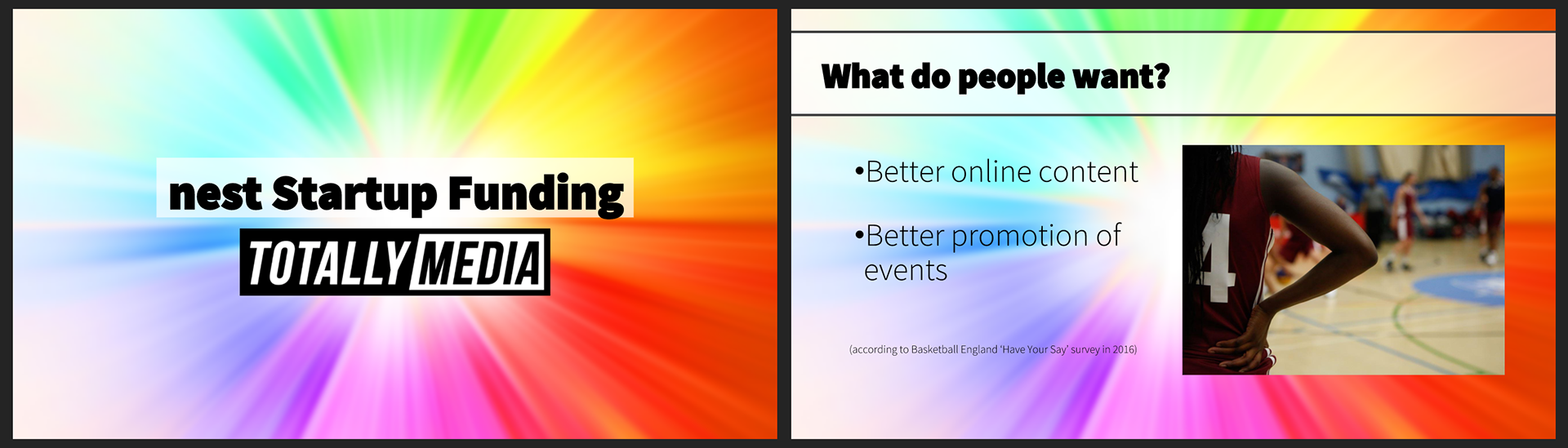 nest Startup Funding

TOTALLY MEDIA

What do people want?

•Better online content

•Better promotion of events

(according to Basketball England 'Have Your Say' survey in 2016)

4